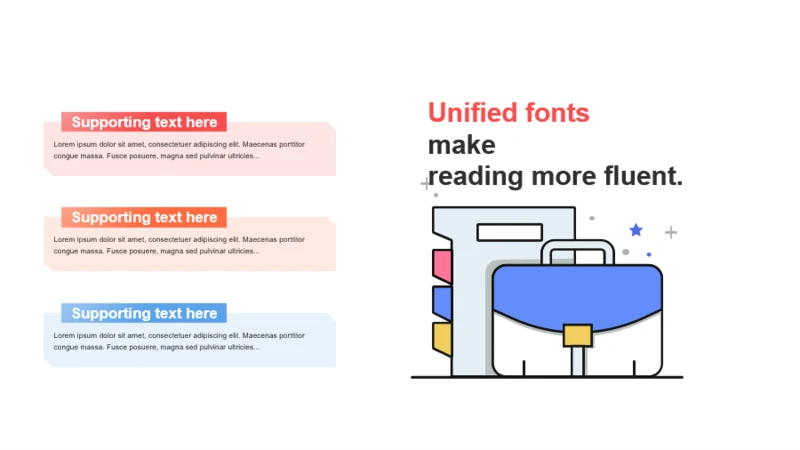 Supporting text here

Lorem ipsum dolor sit amet, consectetuer adipiscing elit. Maecenas porttitor congue massa. Fusce posuere, magna sed pulvinar ultricies...

Supporting text here

Lorem ipsum dolor sit amet, consectetuer adipiscing elit. Maecenas porttitor congue massa. Fusce posuere, magna sed pulvinar ultricies...

Supporting text here

Lorem ipsum dolor sit amet, consectetuer adipiscing elit. Maecenas porttitor congue massa. Fusce posuere, magna sed pulvinar ultricies...

Unified fonts
make
reading more fluent.